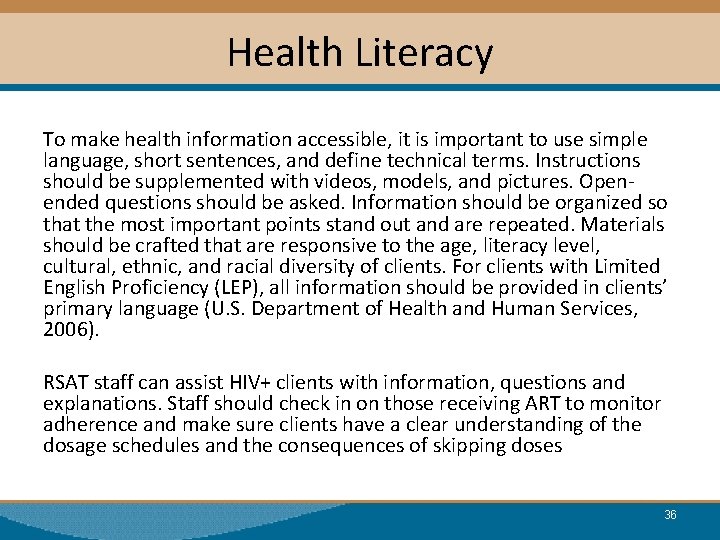 Health Literacy

To make health information accessible, it is important to use simple language, short sentences, and define technical terms. Instructions should be supplemented with videos, models, and pictures. Open-ended questions should be asked. Information should be organized so that the most important points stand out and are repeated. Materials should be crafted that are responsive to the age, literacy level, cultural, ethnic, and racial diversity of clients. For clients with Limited English Proficiency (LEP), all information should be provided in clients' primary language (U.S. Department of Health and Human Services, 2006).

RSAT staff can assist HIV+ clients with information, questions and explanations. Staff should check in on those receiving ART to monitor adherence and make sure clients have a clear understanding of the dosage schedules and the consequences of skipping doses

36